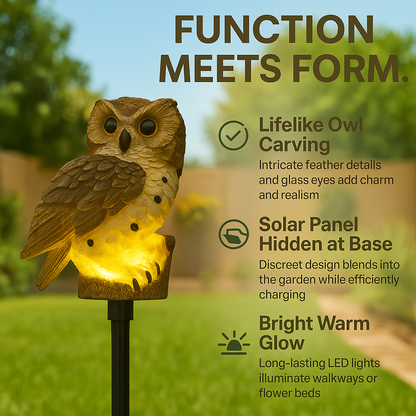 FUNCTION MEETS FORM.

Lifelike Owl Carving

Intricate feather detalls and glass eyes add charm and realism

Solar Panel Hidden at Base

Discreet design blends into the garden while efficiently charging

Bright Warm Glow

Long-lasting LED lights illuminate walkways or flower beds